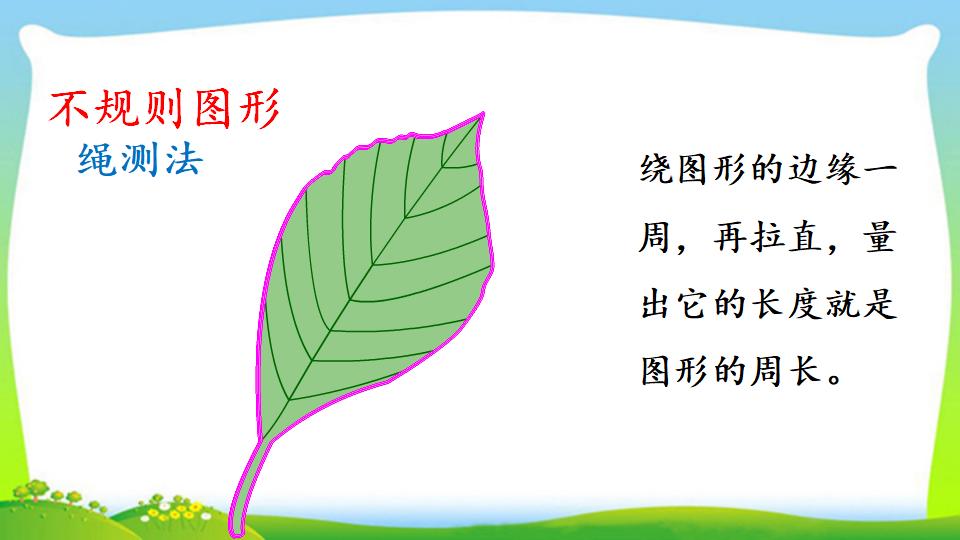 不规则图形
绳测法

绕图形的边缘一周，再拉直，量出它的长度就是图形的周长。